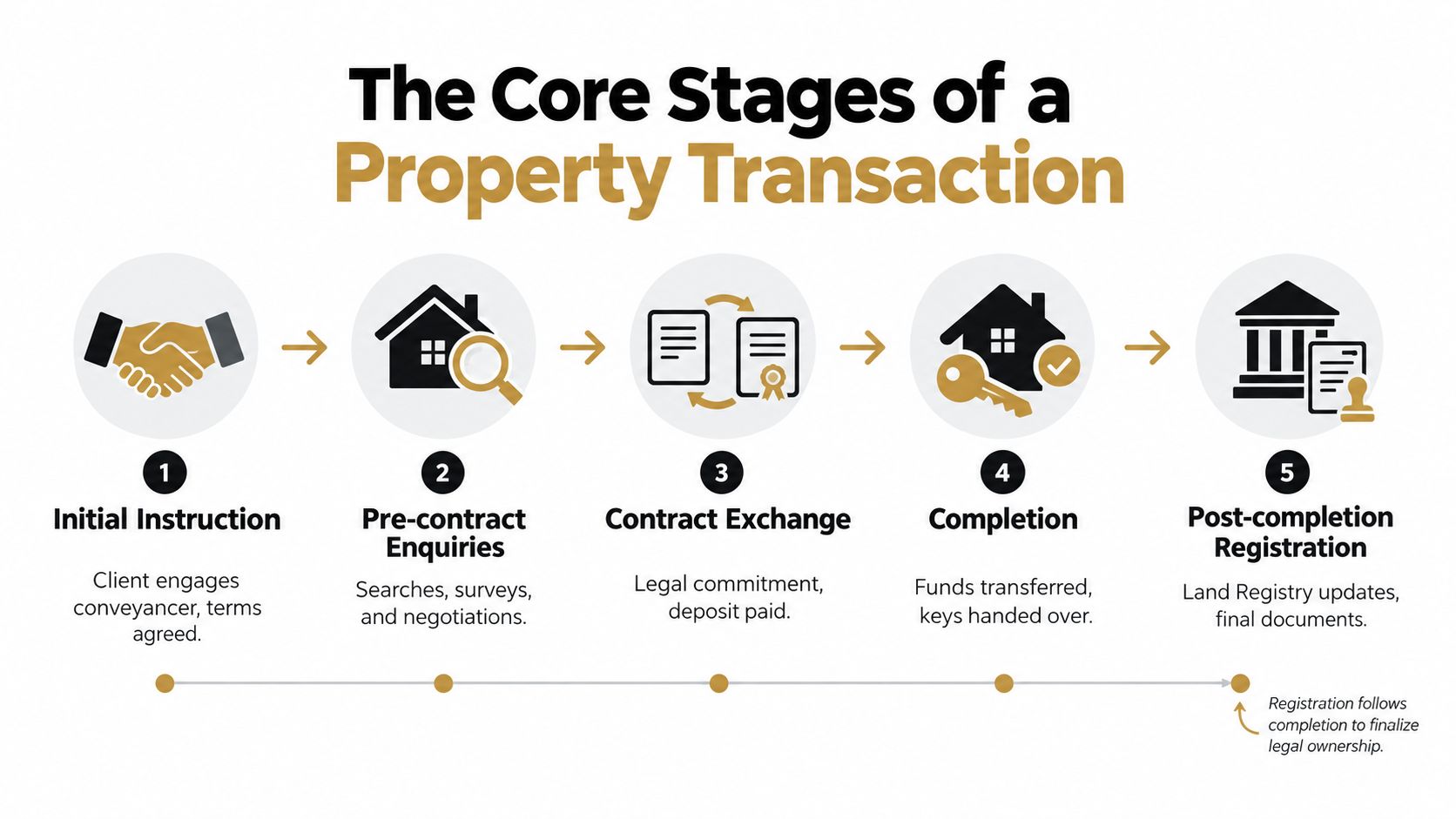 The Core Stages of a Property Transaction

1
Initial Instruction
Client engages conveyancer, terms agreed.

2
Pre-contract Enquiries
Searches, surveys, and negotiations.

3
Contract Exchange
Legal commitment, deposit paid.

4
Completion
Funds transferred, keys handed over.

5
Post-completion Registration
Land Registry updates, final documents.

Registration follows completion to finalize legal ownership.